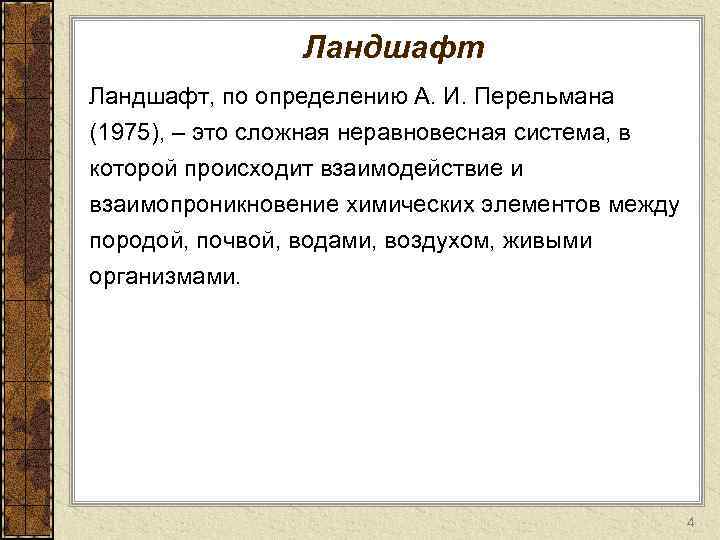 Ландшафт

Ландшафт, по определению А. И. Перельмана (1975), – это сложная неравновесная система, в которой происходит взаимодействие и взаимопроникновение химических элементов между породой, почвой, водами, воздухом, живыми организмами.

4